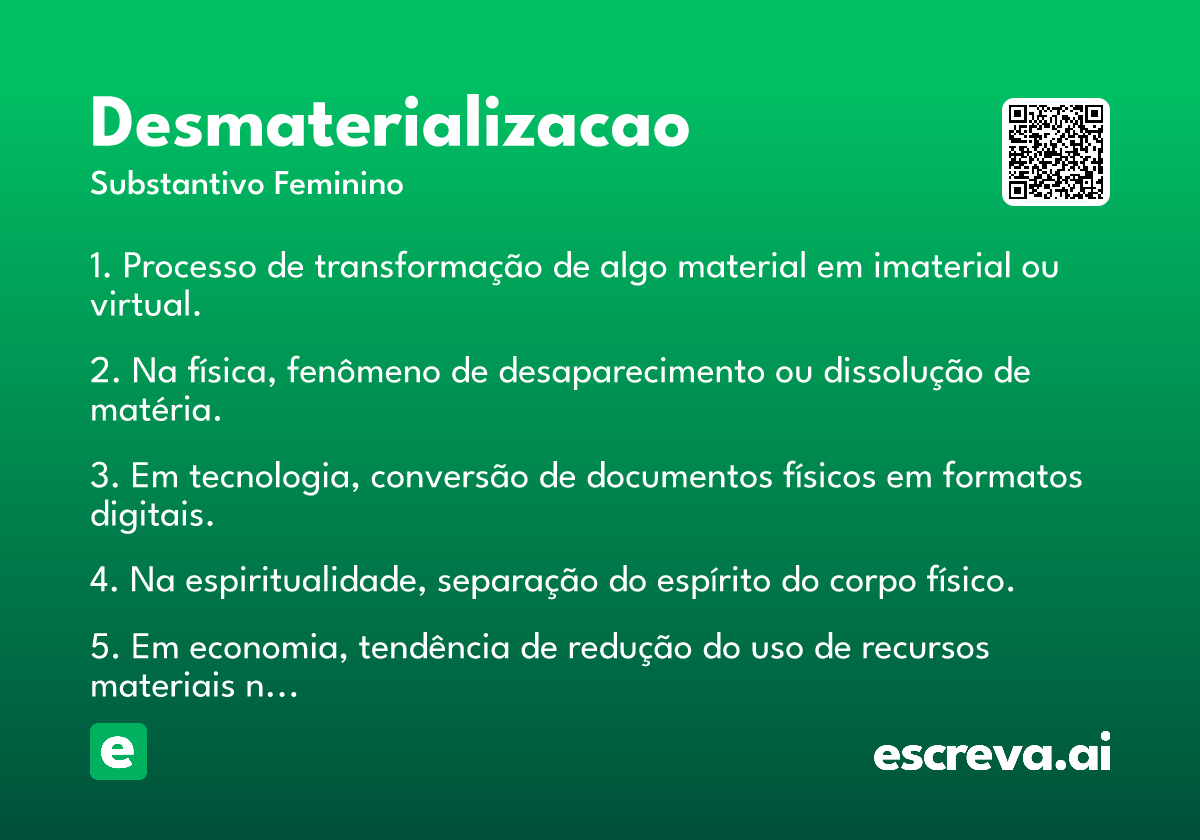 Desmaterializacao
Substantivo Feminino

1. Processo de transformação de algo material em imaterial ou virtual.

2. Na física, fenômeno de desaparecimento ou dissolução de matéria.

3. Em tecnologia, conversão de documentos físicos em formatos digitais.

4. Na espiritualidade, separação do espírito do corpo físico.

5. Em economia, tendência de redução do uso de recursos materiais n...

e

escreva.ai